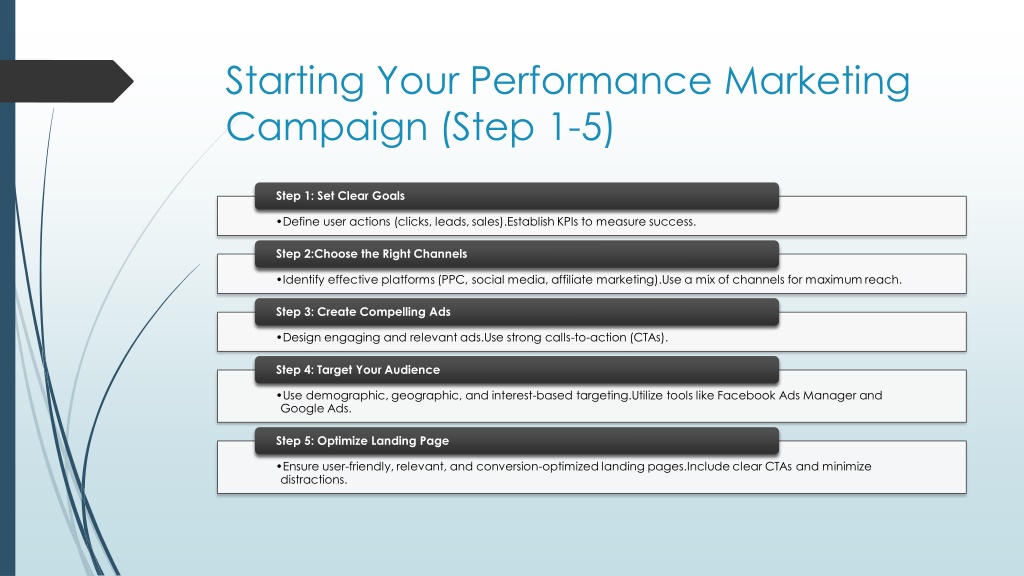 Starting Your Performance Marketing Campaign (Step 1-5)

Step 1: Set Clear Goals

•Define user actions (clicks, leads, sales).Establish KPIs to measure success.

Step 2:Choose the Right Channels

•Identify effective platforms (PPC, social media, affiliate marketing).Use a mix of channels for maximum reach.

Step 3: Create Compelling Ads

•Design engaging and relevant ads.Use strong calls-to-action (CTAs).

Step 4: Target Your Audience

•Use demographic, geographic, and interest-based targeting.Utilize tools like Facebook Ads Manager and Google Ads.

Step 5: Optimize Landing Page

•Ensure user-friendly, relevant, and conversion-optimized landing pages.Include clear CTAs and minimize distractions.